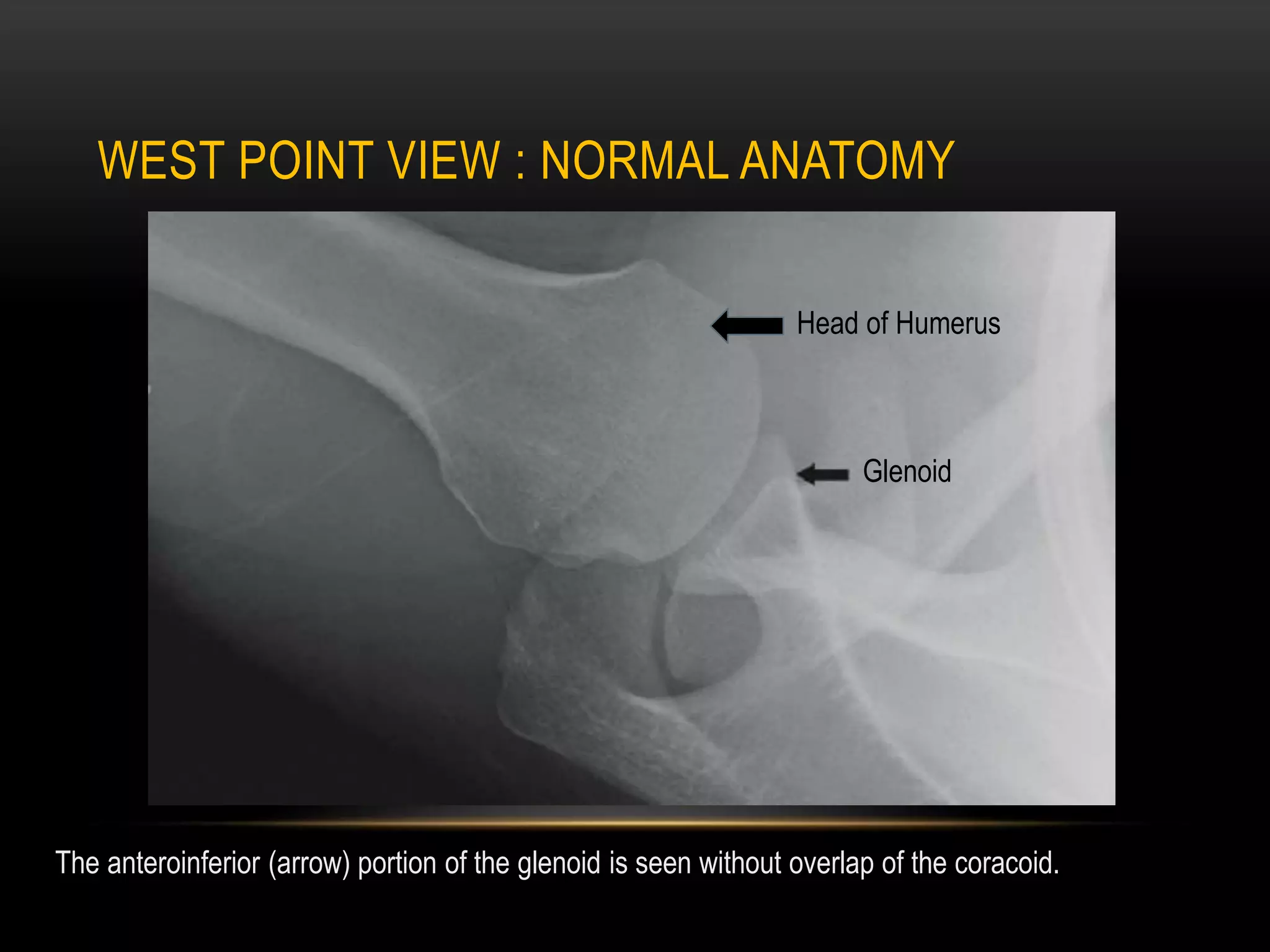 WEST POINT VIEW : NORMAL ANATOMY

Head of Humerus

Glenoid

The anteroinferior (arrow) portion of the glenoid is seen without overlap of the coracoid.